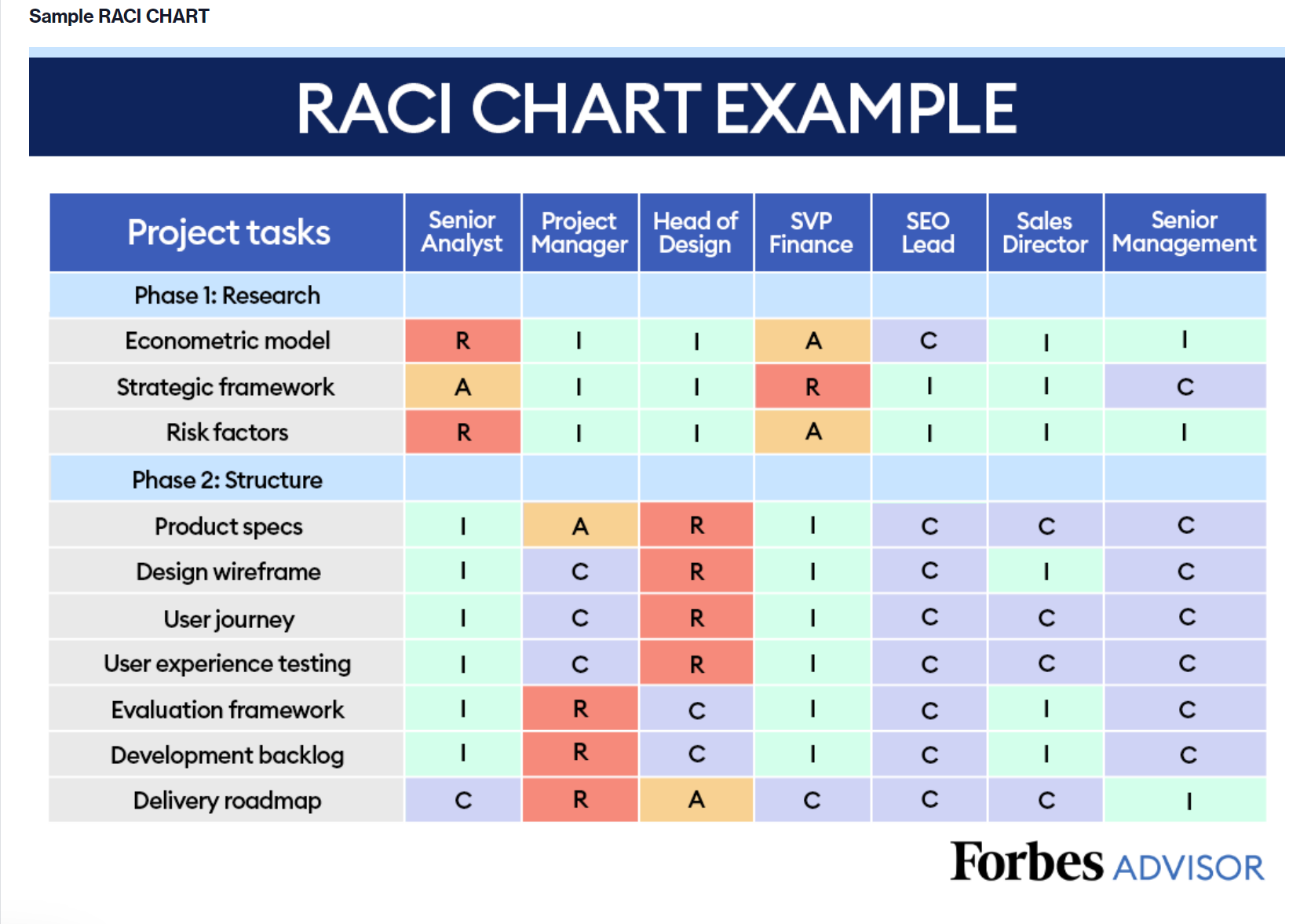 Sample RACI CHART

RACI CHART EXAMPLE

| Project tasks | Senior Analyst | Project Manager | Head of Design | SVP Finance | SEO Lead | Sales Director | Senior Management |
|---|---|---|---|---|---|---|---|
| Phase 1: Research | | | | | | | |
| Econometric model | R | I | I | A | C | I | I |
| Strategic framework | A | I | I | R | I | I | C |
| Risk factors | R | I | I | A | I | I | I |
| Phase 2: Structure | | | | | | | |
| Product specs | I | A | R | I | C | C | C |
| Design wireframe | I | C | R | I | C | I | C |
| User journey | I | C | R | I | C | C | C |
| User experience testing | I | C | R | I | C | C | C |
| Evaluation framework | I | R | C | I | C | I | C |
| Development backlog | I | R | C | I | C | I | C |
| Delivery roadmap | C | R | A | C | C | C | I |

Forbes ADVISOR